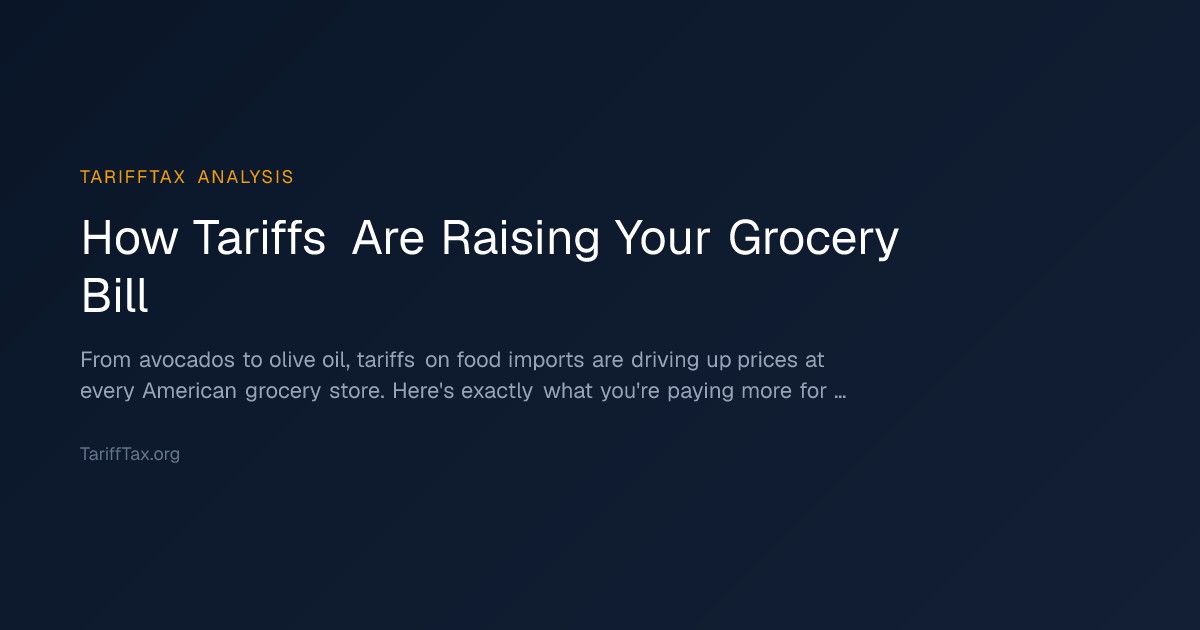 TARIFFTAX ANALYSIS

How Tariffs Are Raising Your Grocery Bill

From avocados to olive oil, tariffs on food imports are driving up prices at every American grocery store. Here's exactly what you're paying more for ...

TariffTax.org